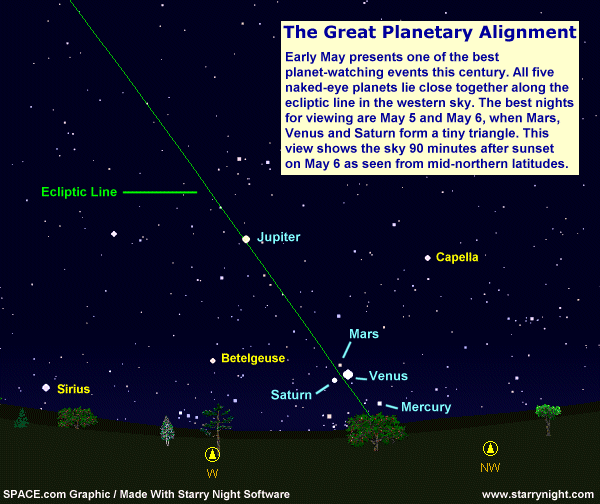 The Great Planetary Alignment

Early May presents one of the best planet-watching events this century. All five naked-eye planets lie close together along the ecliptic line in the western sky. The best nights for viewing are May 5 and May 6, when Mars, Venus and Saturn form a tiny triangle. This view shows the sky 90 minutes after sunset on May 6 as seen from mid-northern latitudes.

Ecliptic Line

Jupiter

Capella

Mars

Betelgeuse

Venus

Sirius

Saturn

Mercury

W

NW

SPACE.com Graphic / Made With Starry Night Software

www.starrynight.com